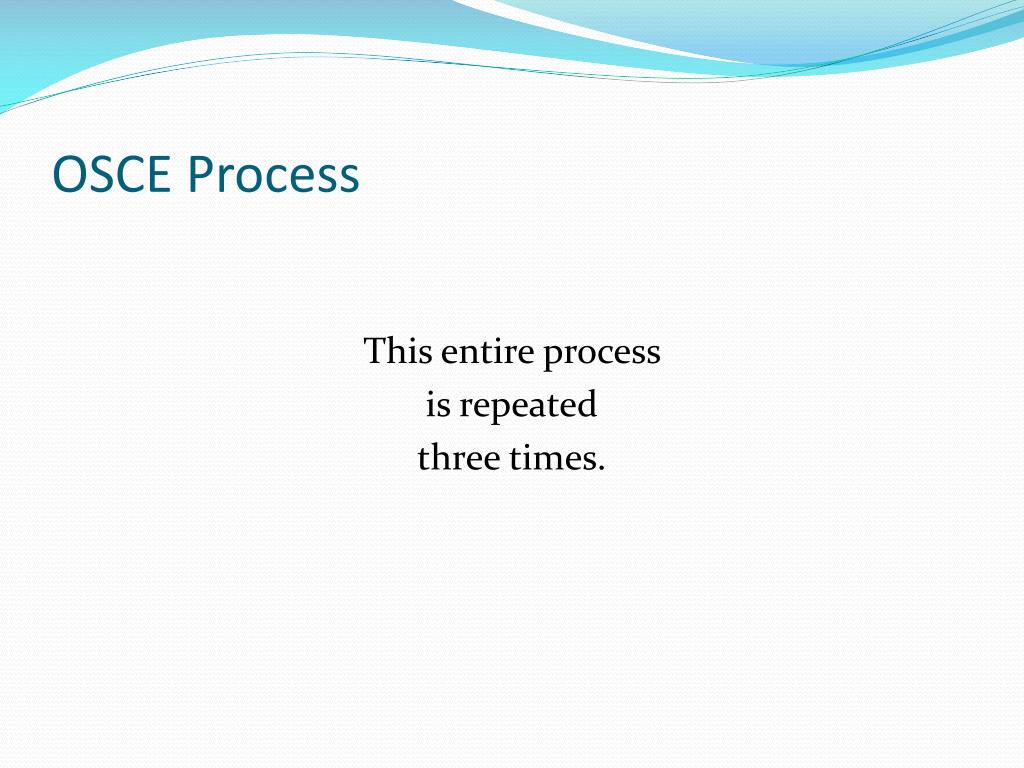 OSCE Process

This entire process is repeated three times.